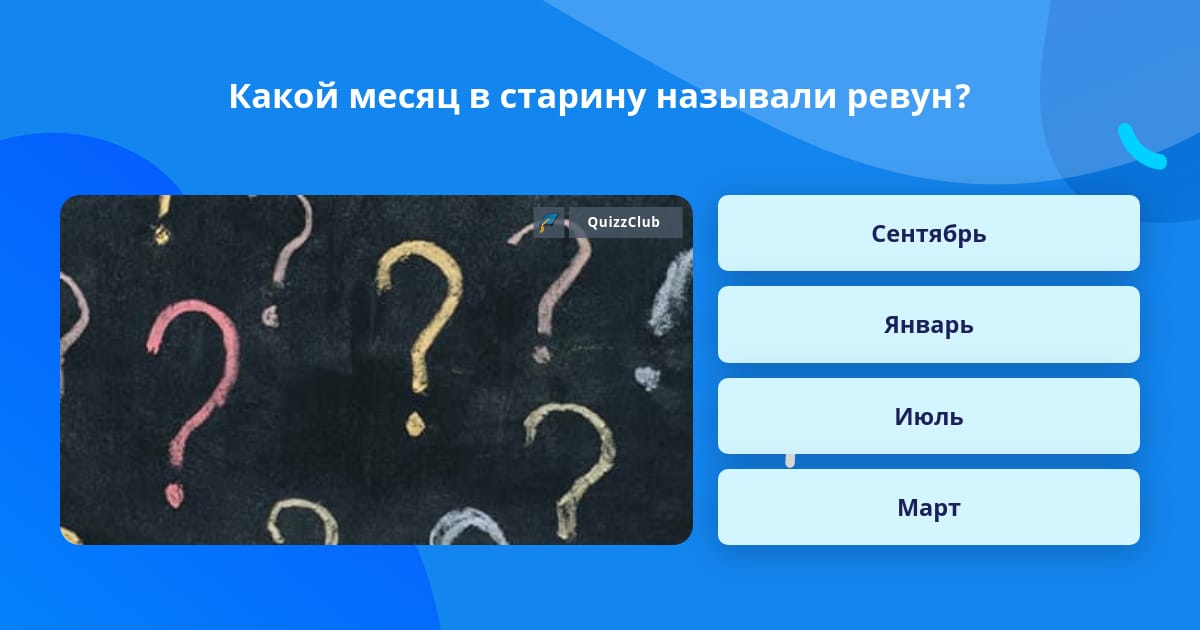 Какой месяц в старину называли ревун?

QuizzClub

Сентябрь

Январь

Июль

Март